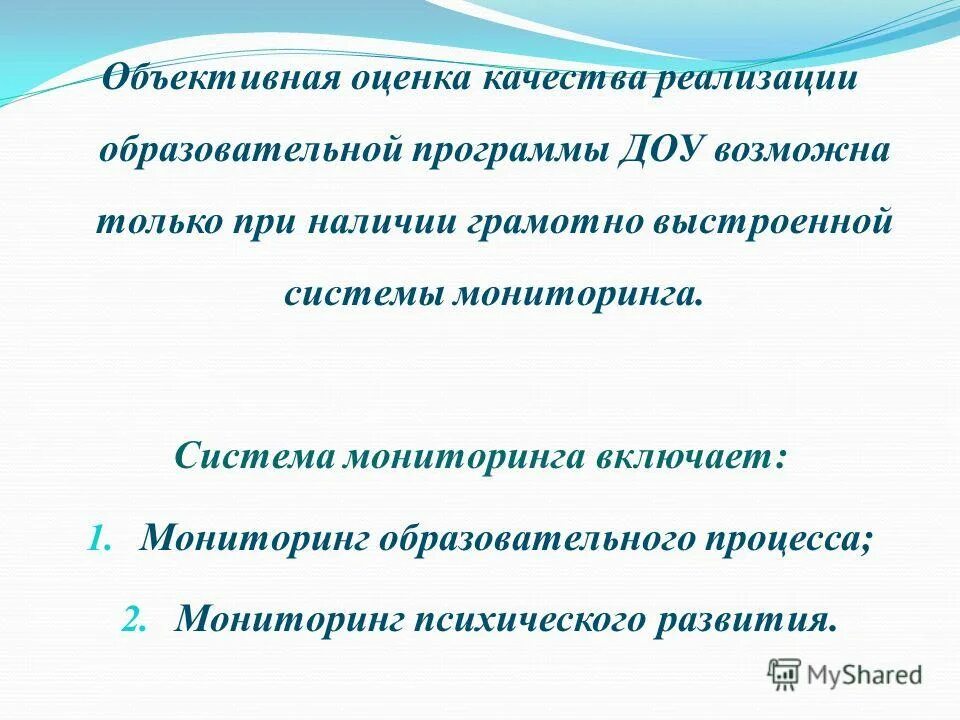 Объективная оценка качества реализации образовательной программы ДОУ возможна только при наличии грамотно выстроенной системы мониторинга.

Система мониторинга включает:

1. Мониторинг образовательного процесса;
2. Мониторинг психического развития.

MyShared